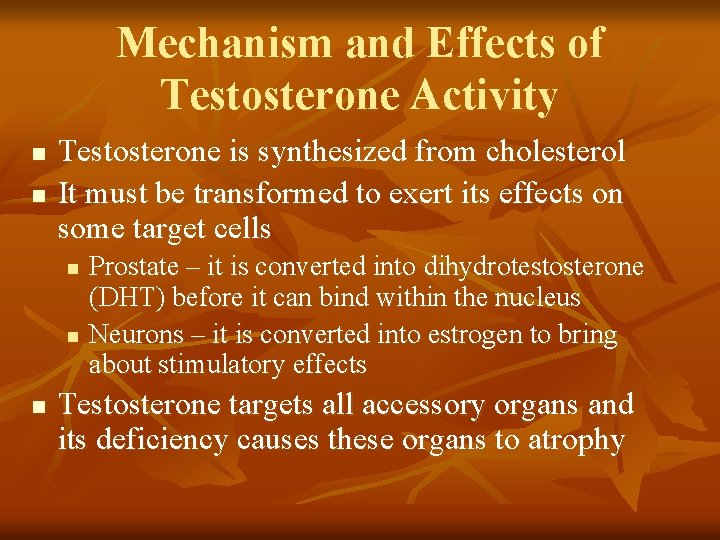 Mechanism and Effects of Testosterone Activity

- Testosterone is synthesized from cholesterol
- It must be transformed to exert its effects on some target cells
  - Prostate – it is converted into dihydrotestosterone (DHT) before it can bind within the nucleus
  - Neurons – it is converted into estrogen to bring about stimulatory effects
- Testosterone targets all accessory organs and its deficiency causes these organs to atrophy